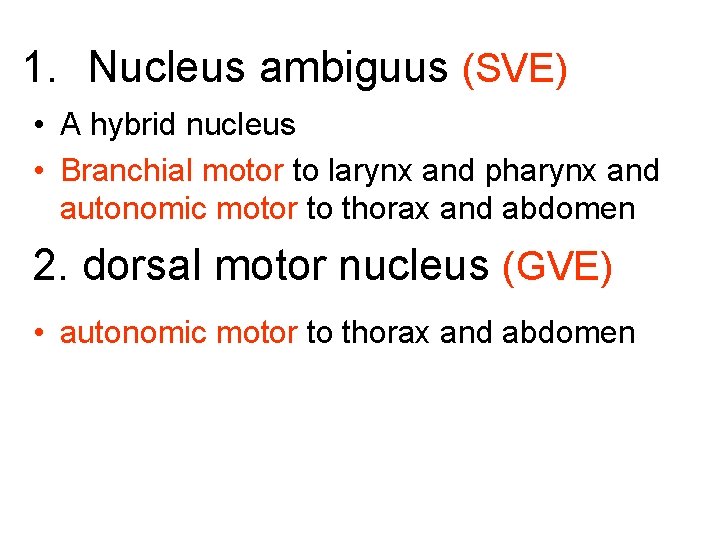 1. Nucleus ambiguus (SVE)

• A hybrid nucleus
• Branchial motor to larynx and pharynx and autonomic motor to thorax and abdomen

2. dorsal motor nucleus (GVE)

• autonomic motor to thorax and abdomen